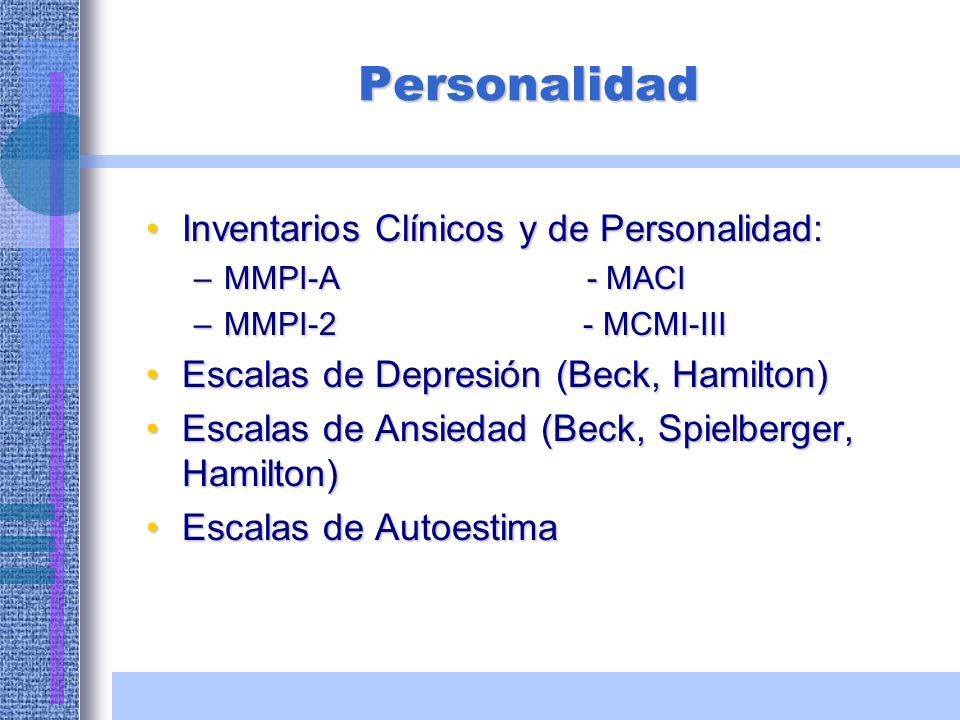 Personalidad

• Inventarios Clínicos y de Personalidad:
– MMPI-A - MACI
– MMPI-2 - MCMI-III
• Escalas de Depresión (Beck, Hamilton)
• Escalas de Ansiedad (Beck, Spielberger, Hamilton)
• Escalas de Autoestima